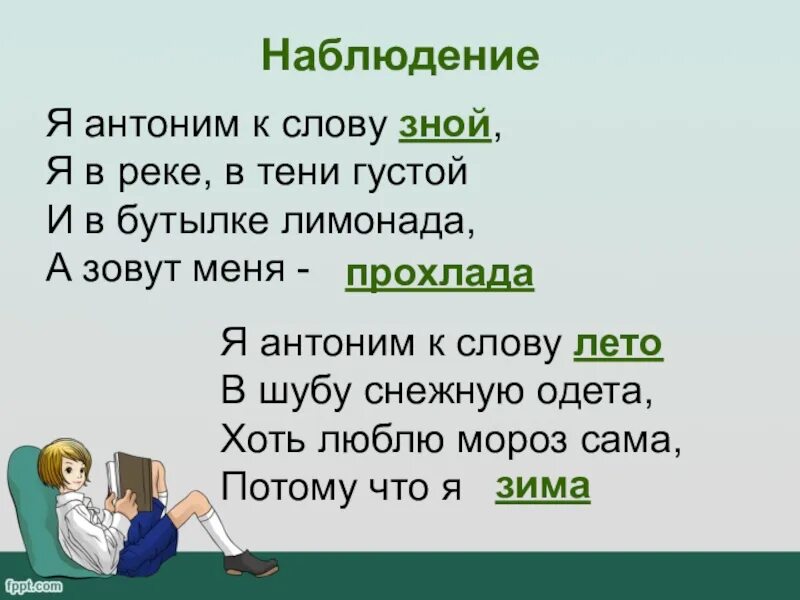 Наблюдение

Я антоним к слову зной,
Я в реке, в тени густой
И в бутылке лимонада,
А зовут меня - прохлада

Я антоним к слову лето
В шубу снежную одета,
Хоть люблю мороз сама,
Потому что я зима

fppt.com